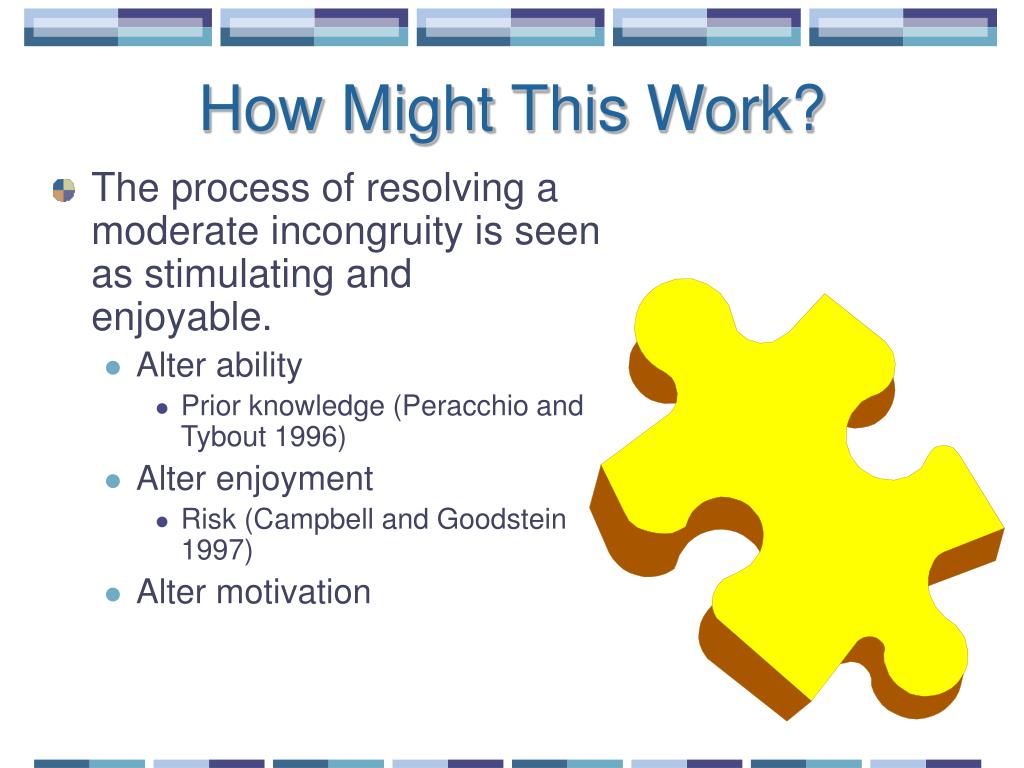 How Might This Work?

The process of resolving a moderate incongruity is seen as stimulating and enjoyable.

Alter ability

Prior knowledge (Peracchio and Tybout 1996)

Alter enjoyment

Risk (Campbell and Goodstein 1997)

Alter motivation